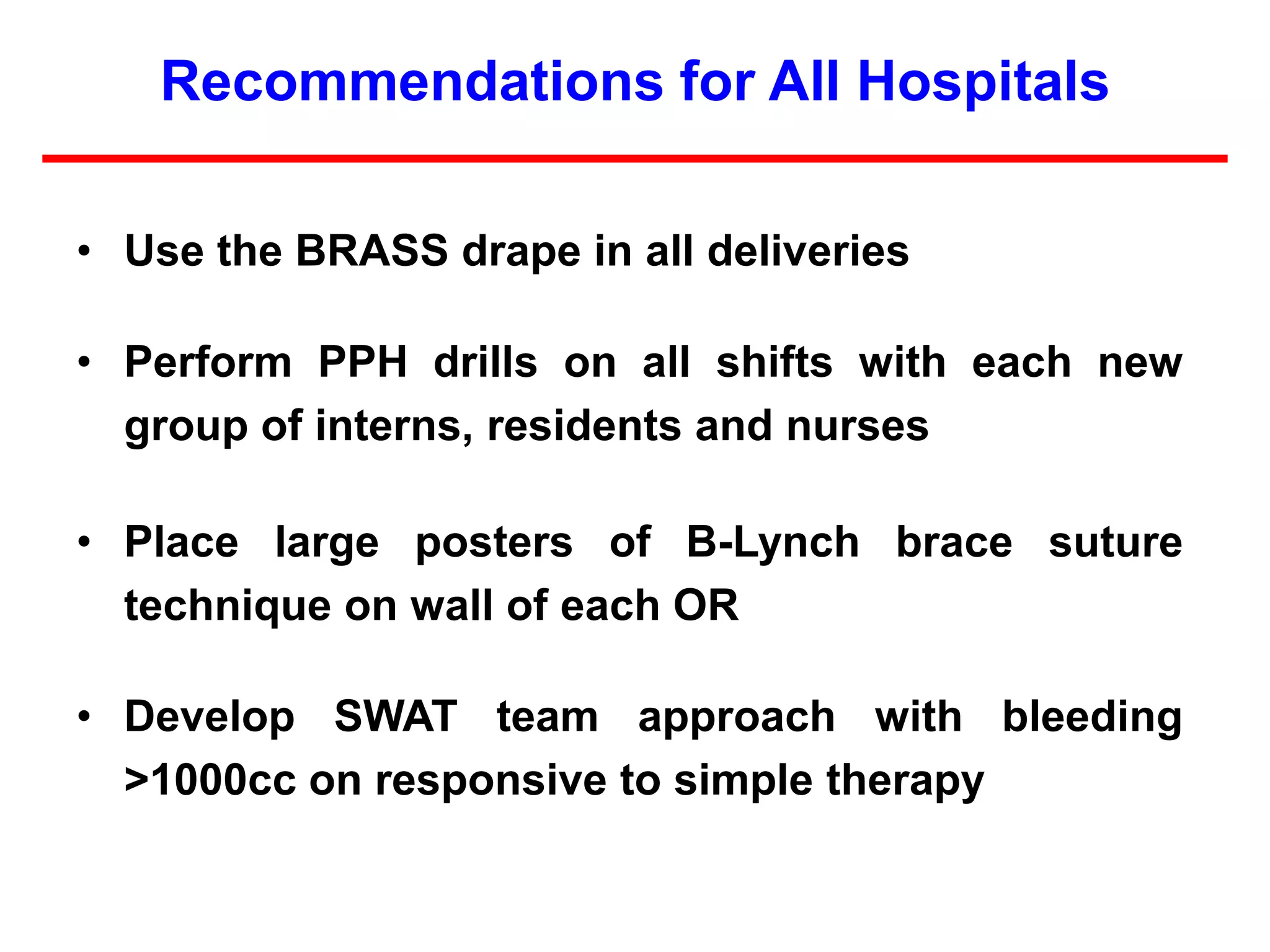 Recommendations for All Hospitals

• Use the BRASS drape in all deliveries

• Perform PPH drills on all shifts with each new group of interns, residents and nurses

• Place large posters of B-Lynch brace suture technique on wall of each OR

• Develop SWAT team approach with bleeding >1000cc on responsive to simple therapy